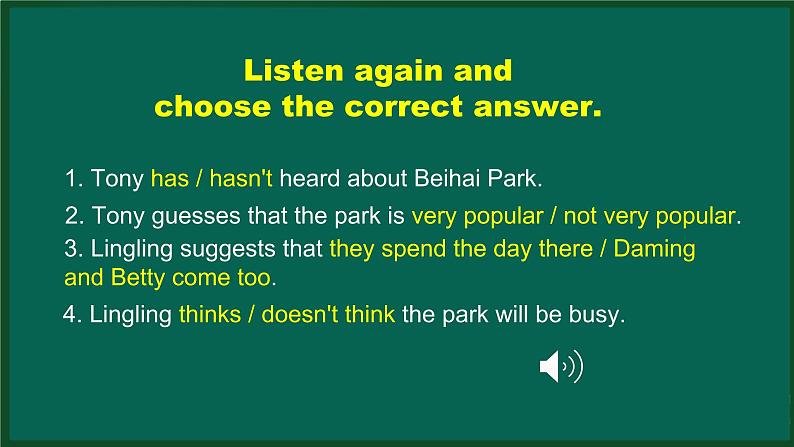 Listen again and choose the correct answer.

1. Tony has / hasn't heard about Beihai Park.

2. Tony guesses that the park is very popular / not very popular.

3. Lingling suggests that they spend the day there / Daming and Betty come too.

4. Lingling thinks / doesn't think the park will be busy.